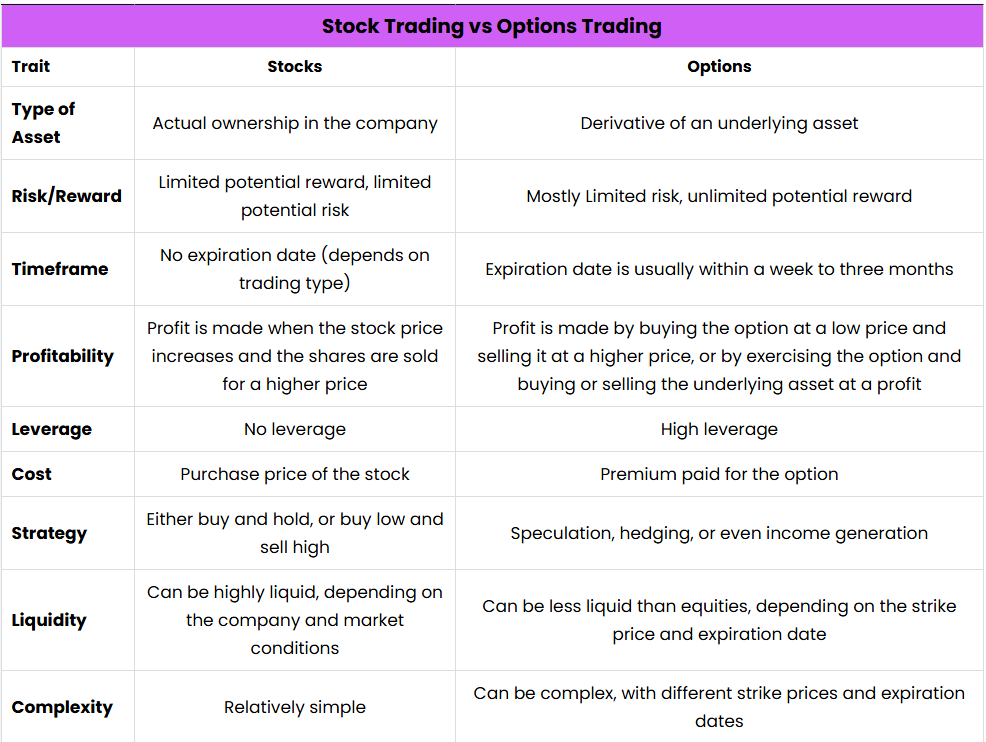 Stock Trading vs Options Trading

| Trait | Stocks | Options |
|---|---|---|
| Type of Asset | Actual ownership in the company | Derivative of an underlying asset |
| Risk/Reward | Limited potential reward, limited potential risk | Mostly Limited risk, unlimited potential reward |
| Timeframe | No expiration date (depends on trading type) | Expiration date is usually within a week to three months |
| Profitability | Profit is made when the stock price increases and the shares are sold for a higher price | Profit is made by buying the option at a low price and selling it at a higher price, or by exercising the option and buying or selling the underlying asset at a profit |
| Leverage | No leverage | High leverage |
| Cost | Purchase price of the stock | Premium paid for the option |
| Strategy | Either buy and hold, or buy low and sell high | Speculation, hedging, or even income generation |
| Liquidity | Can be highly liquid, depending on the company and market conditions | Can be less liquid than equities, depending on the strike price and expiration date |
| Complexity | Relatively simple | Can be complex, with different strike prices and expiration dates |